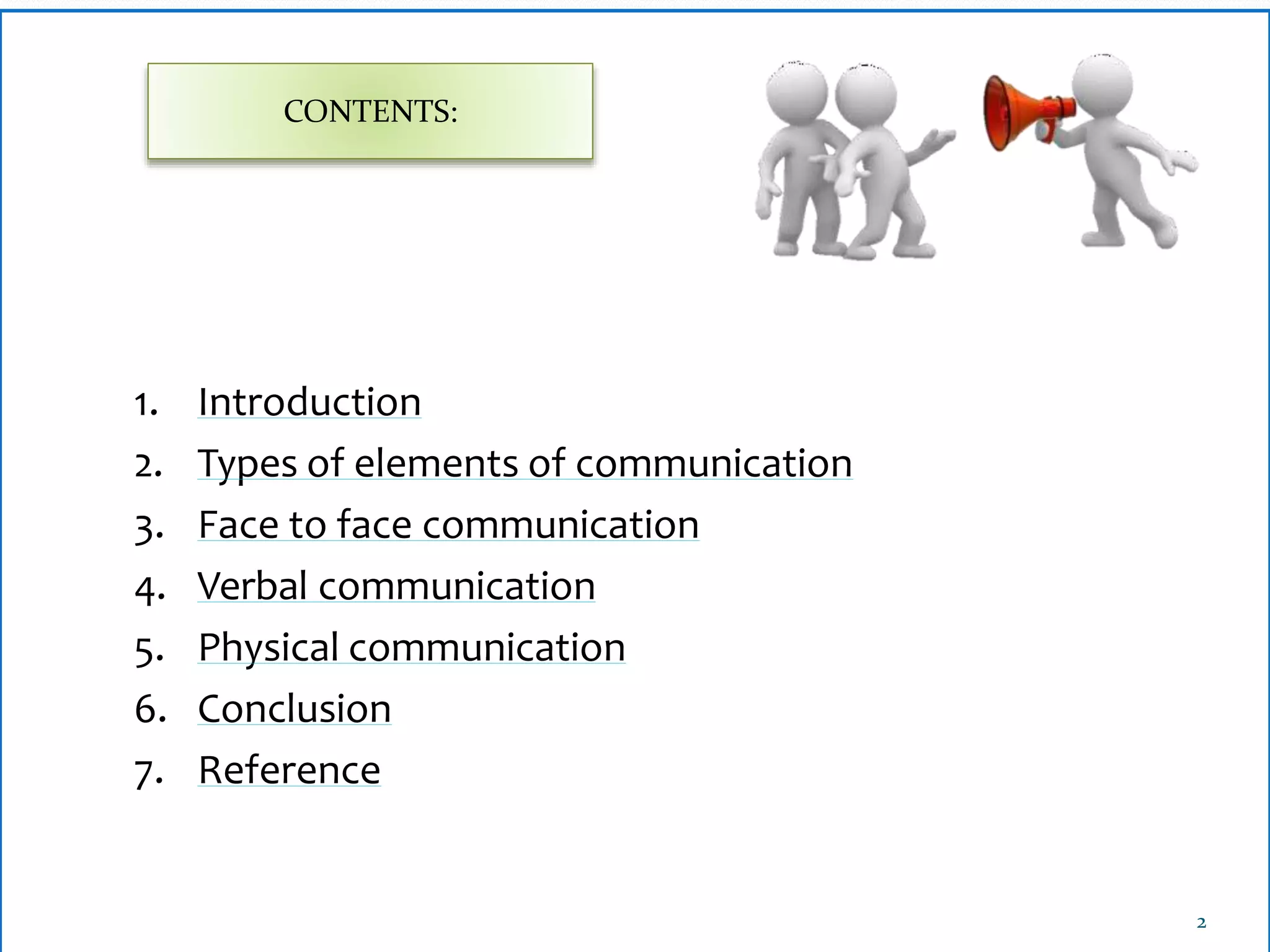 CONTENTS:

1. Introduction
2. Types of elements of communication
3. Face to face communication
4. Verbal communication
5. Physical communication
6. Conclusion
7. Reference

2